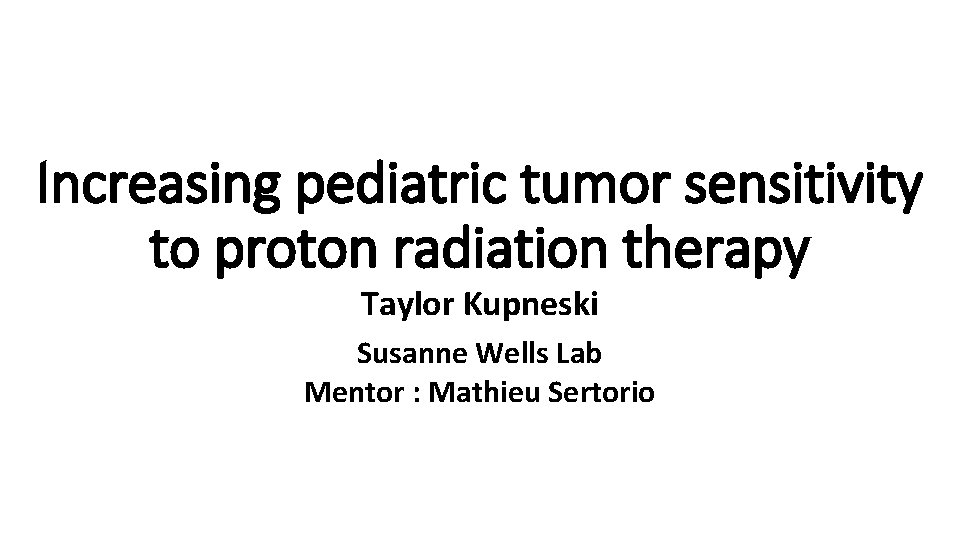 Increasing pediatric tumor sensitivity to proton radiation therapy

Taylor Kupneski

Susanne Wells Lab
Mentor : Mathieu Sertorio